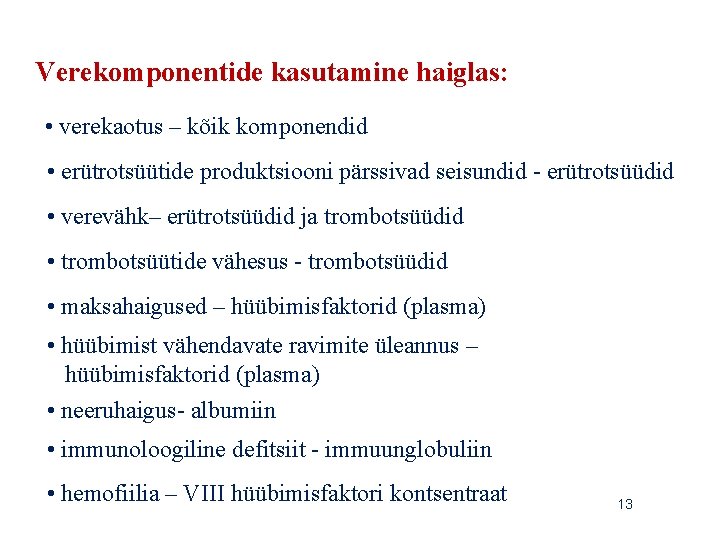 Verekomponentide kasutamine haiglas:

• verekaotus – kõik komponendid

• erütrotsüütide produktsiooni pärssivad seisundid - erütrotsüüdid

• verevähk– erütrotsüüdid ja trombotsüüdid

• trombotsüütide vähesus - trombotsüüdid

• maksahaigused – hüübimisfaktorid (plasma)

• hüübimist vähendavate ravimite üleannus – hüübimisfaktorid (plasma)

• neeruhaigus- albumiin

• immunoloogiline defitsiit - immuunglobuliin

• hemofiilia – VIII hüübimisfaktori kontsentraat

13